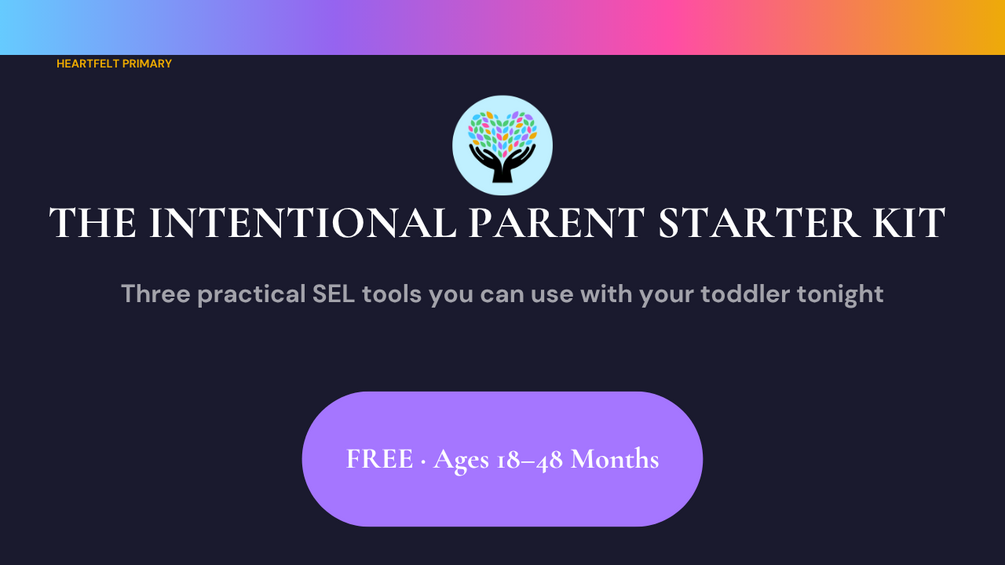 HEARTFELT PRIMARY

THE INTENTIONAL PARENT STARTER KIT

Three practical SEL tools you can use with your toddler tonight

FREE · Ages 18–48 Months